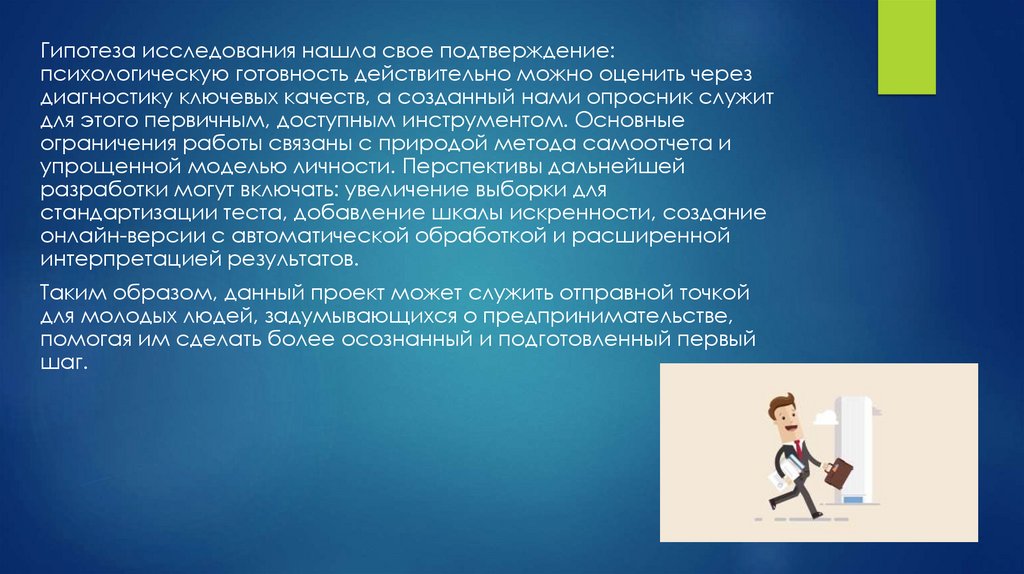 Гипотеза исследования нашла свое подтверждение: психологическую готовность действительно можно оценить через диагностику ключевых качеств, а созданный нами опросник служит для этого первичным, доступным инструментом. Основные ограничения работы связаны с природой метода самоотчета и упрощенной моделью личности. Перспективы дальнейшей разработки могут включать: увеличение выборки для стандартизации теста, добавление шкалы искренности, создание онлайн-версии с автоматической обработкой и расширенной интерпретацией результатов.

Таким образом, данный проект может служить отправной точкой для молодых людей, задумывающихся о предпринимательстве, помогая им сделать более осознанный и подготовленный первый шаг.